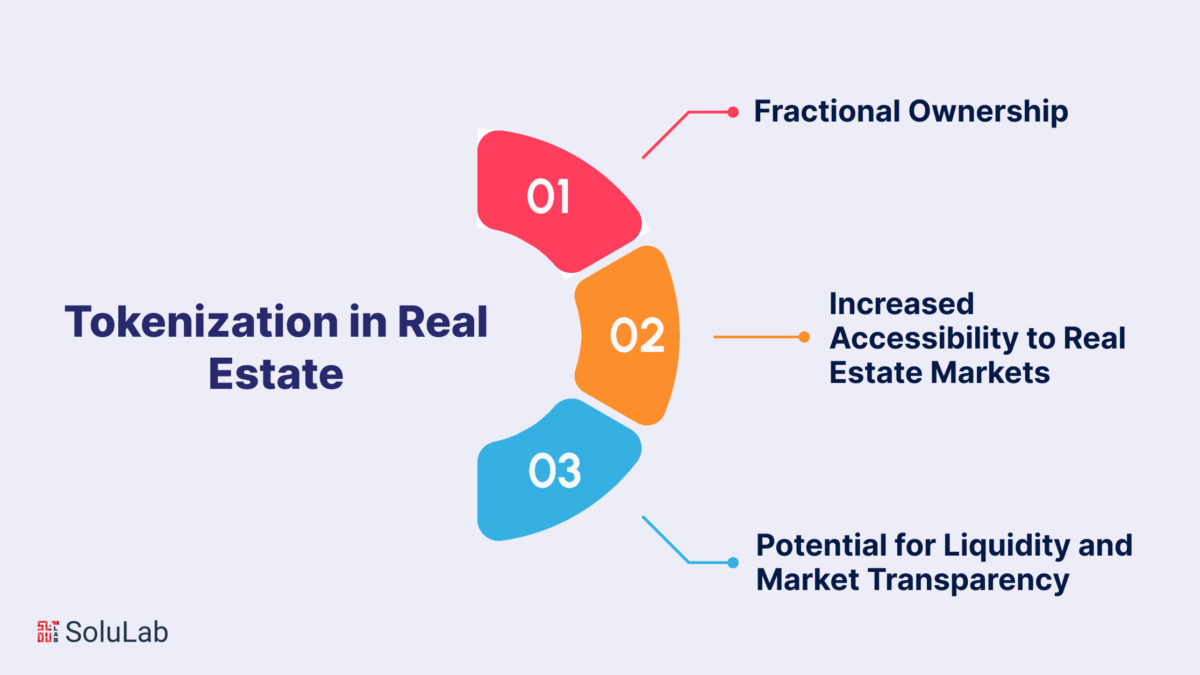 Tokenization in Real Estate

01

Fractional Ownership

02

Increased Accessibility to Real Estate Markets

03

Potential for Liquidity and Market Transparency

SoluLab